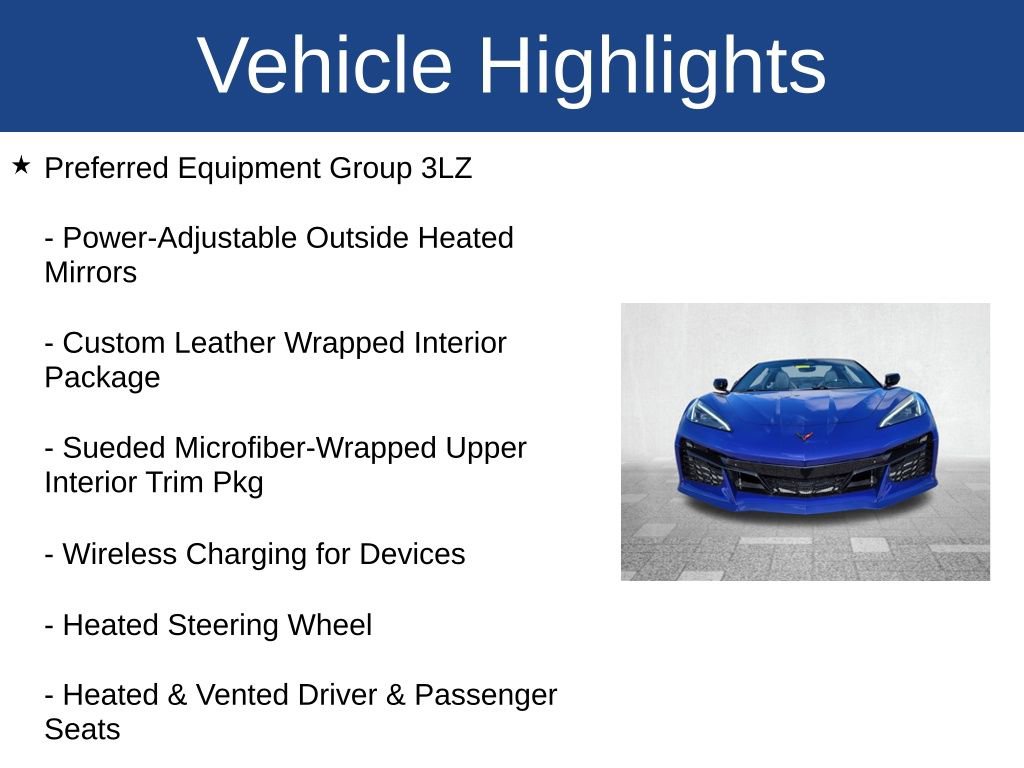 Vehicle Highlights

★ Preferred Equipment Group 3LZ

- Power-Adjustable Outside Heated Mirrors

- Custom Leather Wrapped Interior Package

- Sueded Microfiber-Wrapped Upper Interior Trim Pkg

- Wireless Charging for Devices

- Heated Steering Wheel

- Heated & Vented Driver & Passenger Seats